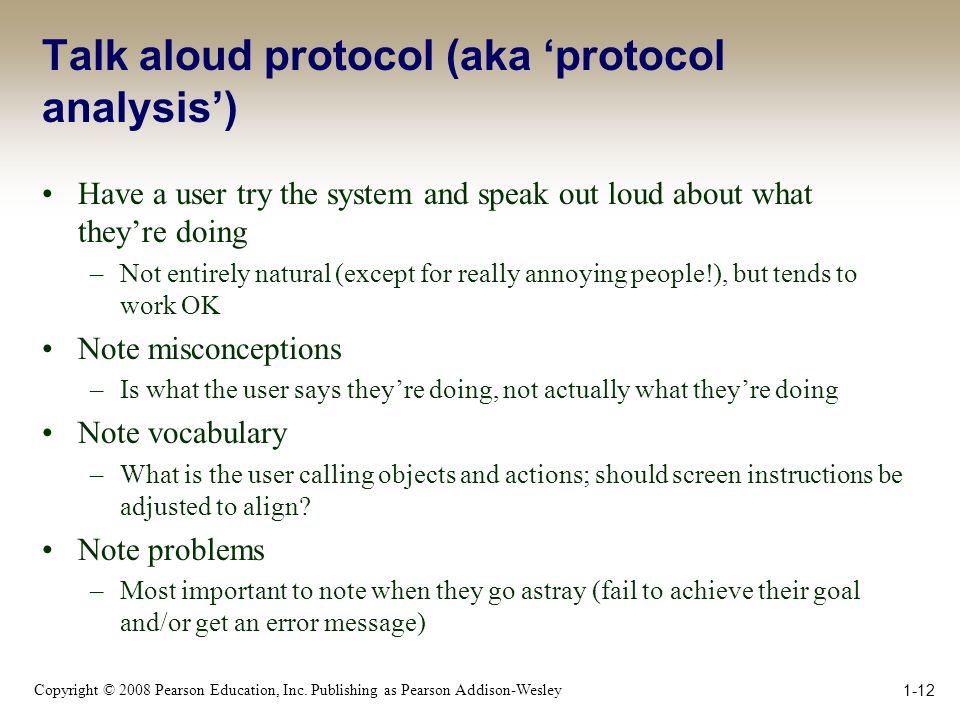 Talk aloud protocol (aka ‘protocol analysis’)

• Have a user try the system and speak out loud about what they’re doing
– Not entirely natural (except for really annoying people!), but tends to work OK

• Note misconceptions
– Is what the user says they’re doing, not actually what they’re doing

• Note vocabulary
– What is the user calling objects and actions; should screen instructions be adjusted to align?

• Note problems
– Most important to note when they go astray (fail to achieve their goal and/or get an error message)

Copyright © 2008 Pearson Education, Inc. Publishing as Pearson Addison-Wesley

1-12